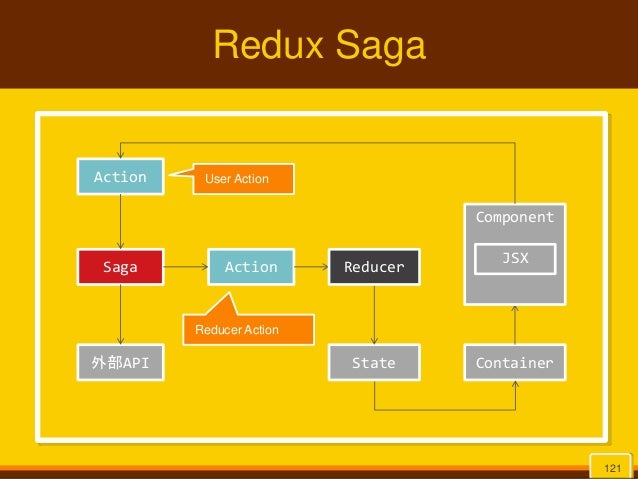 Redux Saga

Action

User Action

Component

JSX

Saga

Action

Reducer

Reducer Action

外部API

State

Container

121